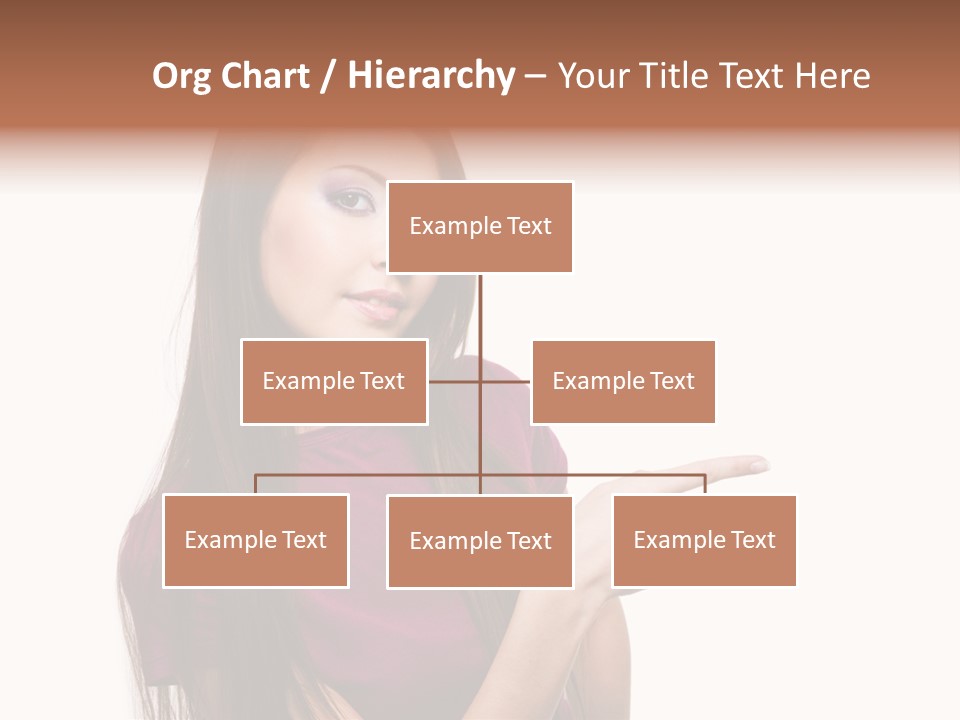 Org Chart / Hierarchy – Your Title Text Here

Example Text

Example Text

Example Text

Example Text

Example Text

Example Text